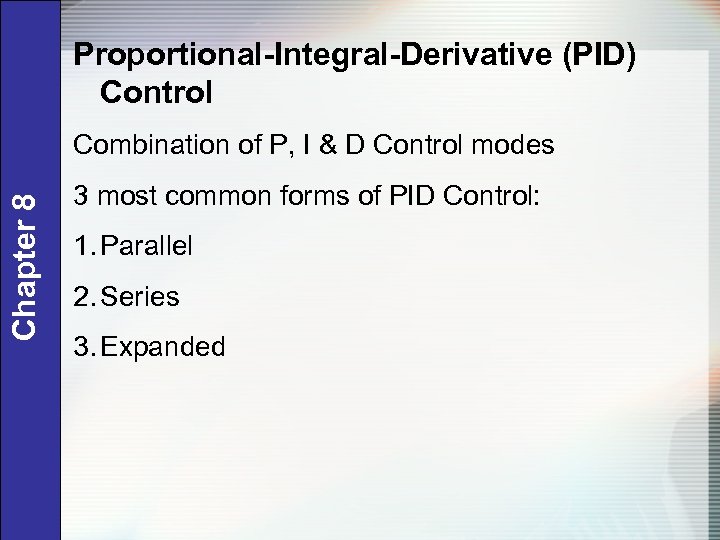 Chapter 8

Proportional-Integral-Derivative (PID) Control

Combination of P, I & D Control modes

3 most common forms of PID Control:

1. Parallel

2. Series

3. Expanded